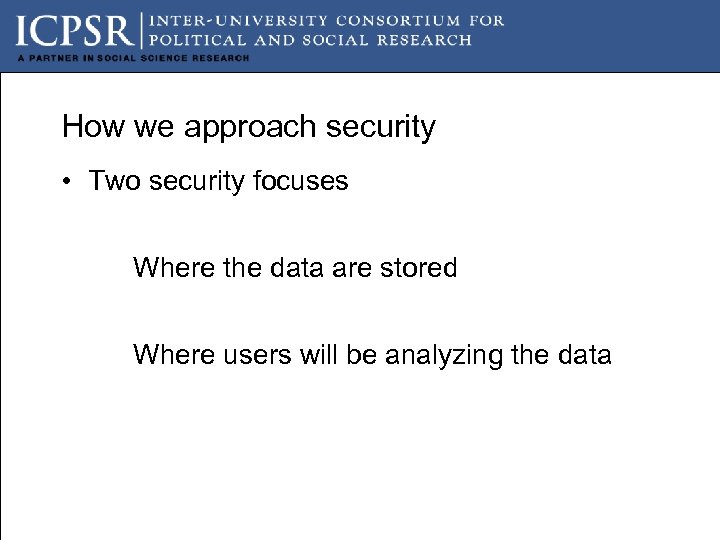 ICPSR | INTER-UNIVERSITY CONSORTIUM FOR POLITICAL AND SOCIAL RESEARCH

A PARTNER IN SOCIAL SCIENCE RESEARCH

How we approach security

• Two security focuses

Where the data are stored

Where users will be analyzing the data